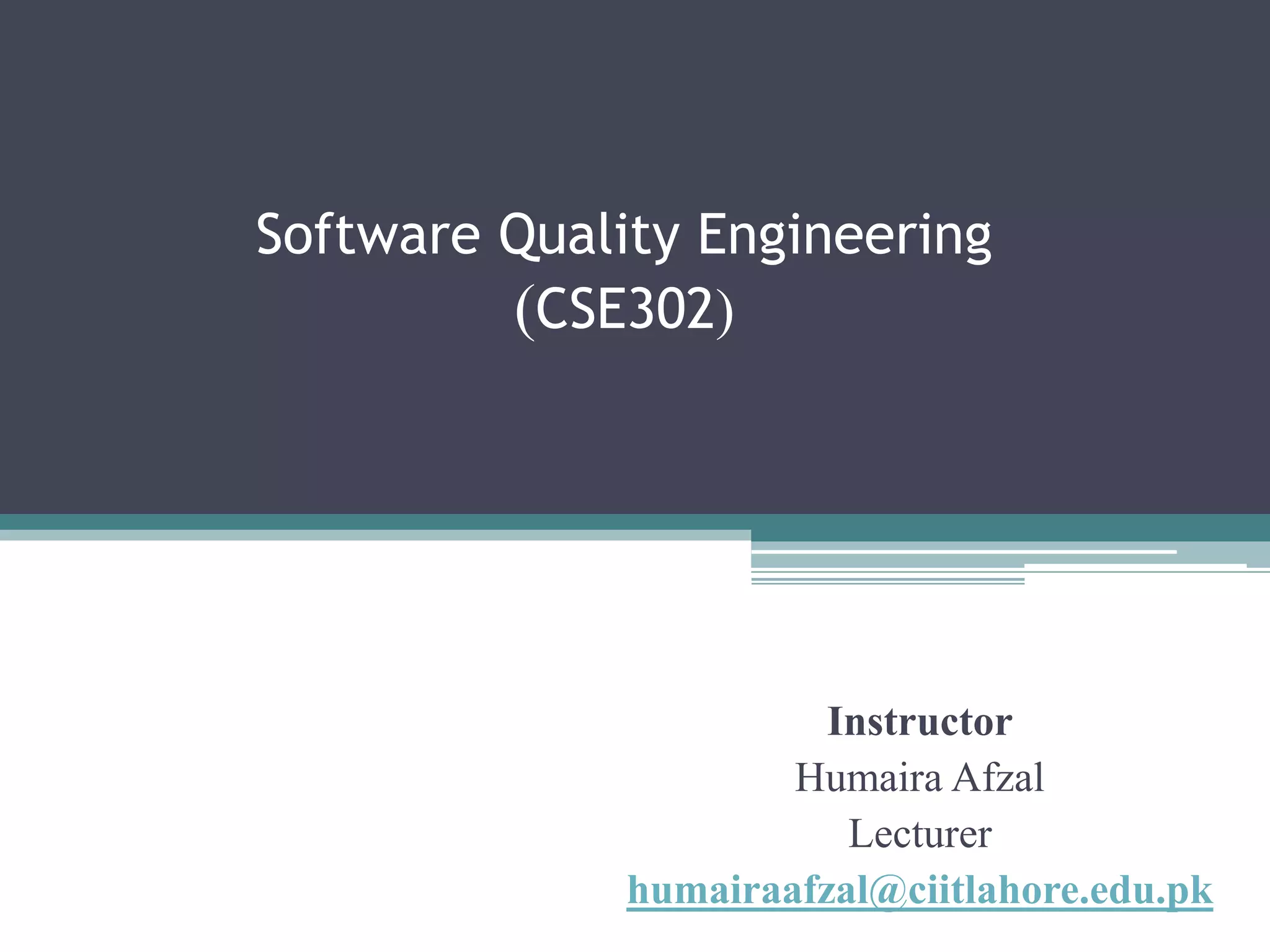 Software Quality Engineering (CSE302)

Instructor
Humaira Afzal
Lecturer
humairaafzal@ciitlahore.edu.pk